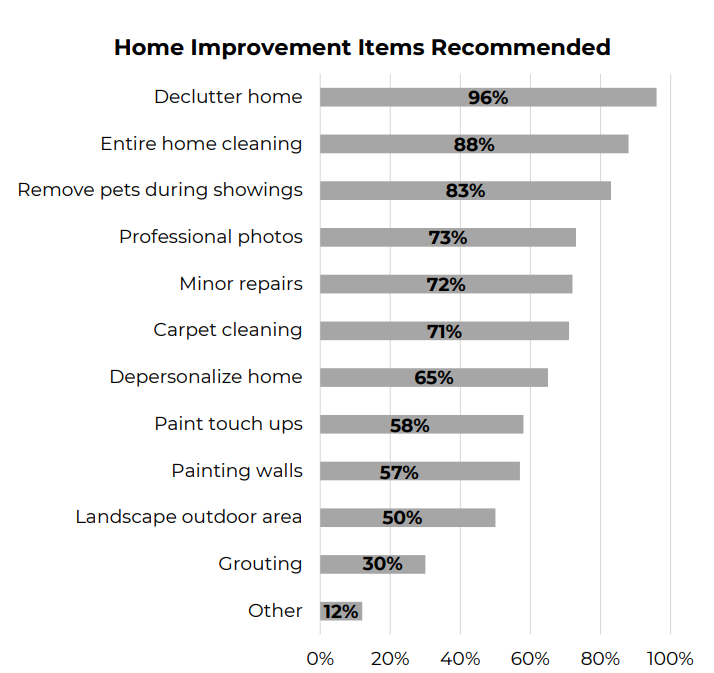 Home Improvement Items Recommended

Declutter home 96%
Entire home cleaning 88%
Remove pets during showings 83%
Professional photos 73%
Minor repairs 72%
Carpet cleaning 71%
Depersonalize home 65%
Paint touch ups 58%
Painting walls 57%
Landscape outdoor area 50%
Grouting 30%
Other 12%

0% 20% 40% 60% 80% 100%